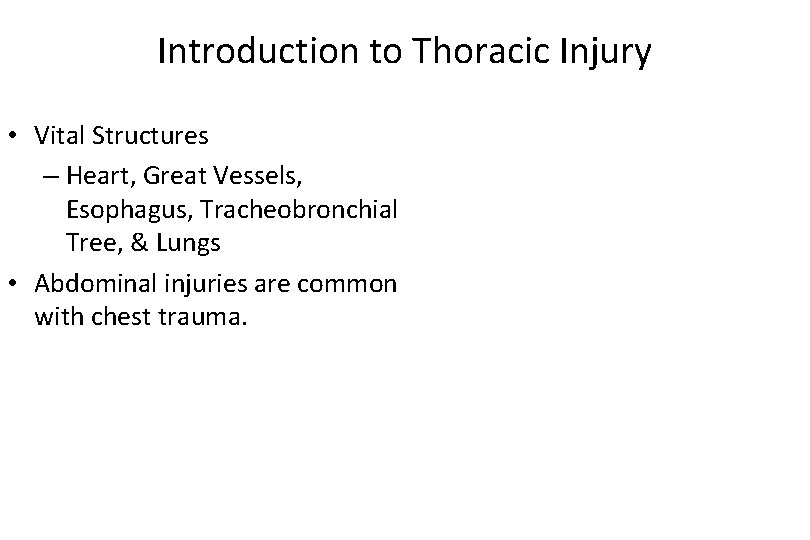 Introduction to Thoracic Injury

• Vital Structures
– Heart, Great Vessels, Esophagus, Tracheobronchial Tree, & Lungs
• Abdominal injuries are common with chest trauma.